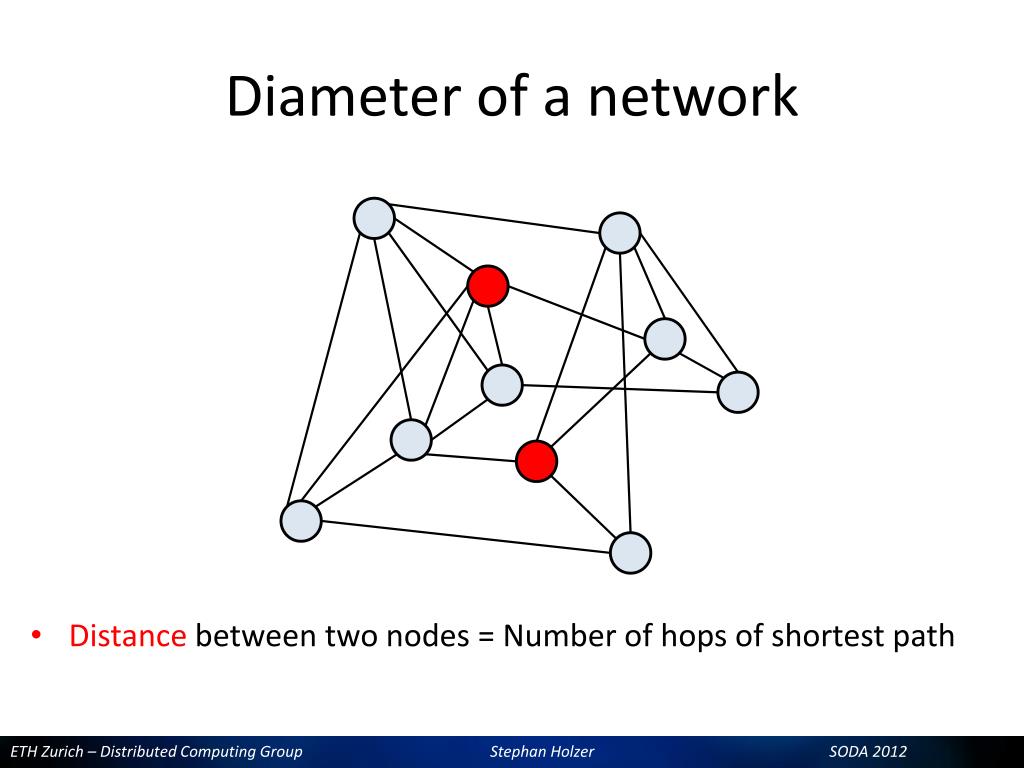 Diameter of a network

• Distance between two nodes = Number of hops of shortest path

ETH Zurich – Distributed Computing Group

Stephan Holzer

SODA 2012